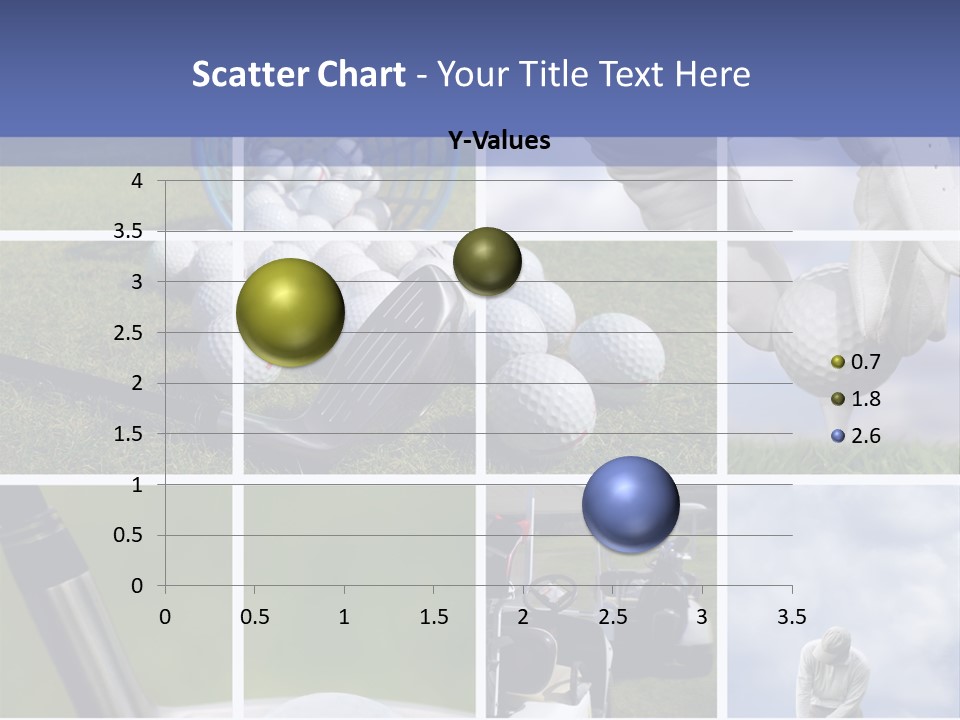 Scatter Chart - Your Title Text Here

Y-Values

4
3.5
3
2.5
2
1.5
1
0.5
0

0 0.5 1 1.5 2 2.5 3 3.5

0.7
1.8
2.6